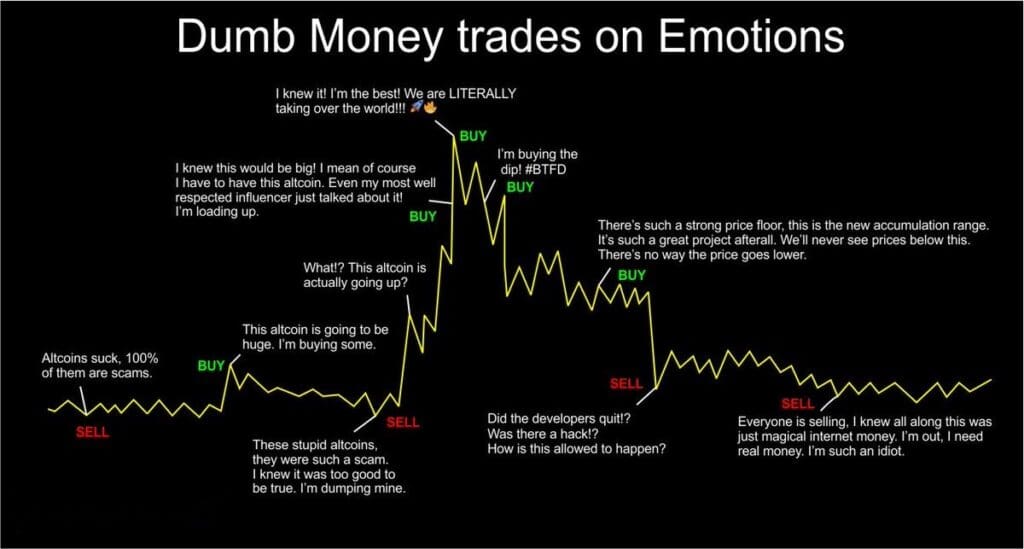 Dumb Money trades on Emotions

Altcoins suck, 100% of them are scams.

SELL

BUY

This altcoin is going to be huge. I'm buying some.

These stupid altcoins, they were such a scam. I knew it was too good to be true. I'm dumping mine.

SELL

What!? This altcoin is actually going up?

I knew this would be big! I mean of course I have to have this altcoin. Even my most well respected influencer just talked about it! I'm loading up.

BUY

I knew it! I'm the best! We are LITERALLY taking over the world!!! 🚀🔥

BUY

I'm buying the dip! #BTFD

BUY

There's such a strong price floor, this is the new accumulation range. It's such a great project afterall. We'll never see prices below this. There's no way the price goes lower.

BUY

SELL

Did the developers quit!? Was there a hack!? How is this allowed to happen?

SELL

Everyone is selling, I knew all along this was just magical internet money. I'm out, I need real money. I'm such an idiot.